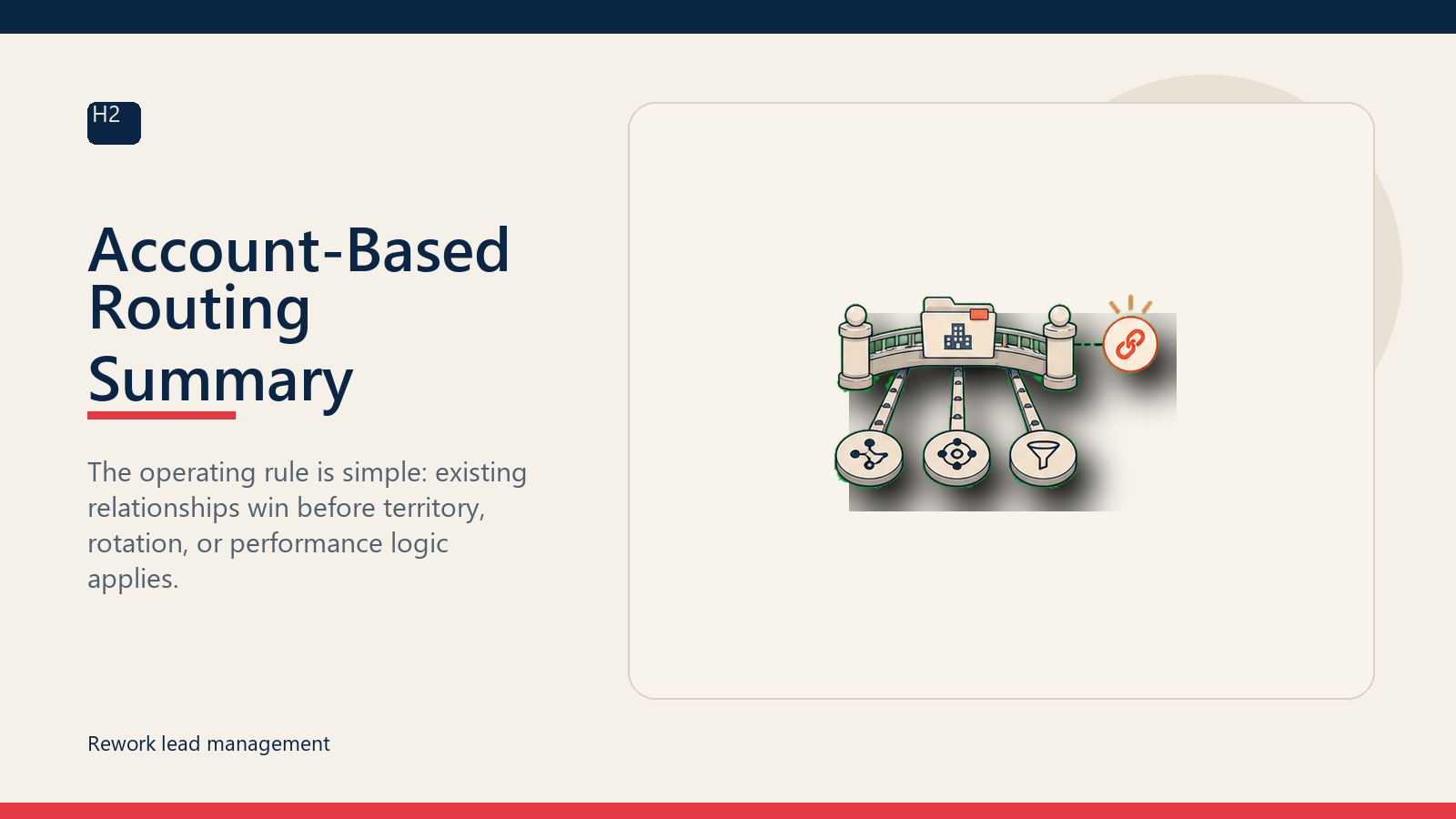 H2

Account-Based Routing Summary

The operating rule is simple: existing relationships win before territory, rotation, or performance logic applies.

Rework lead management